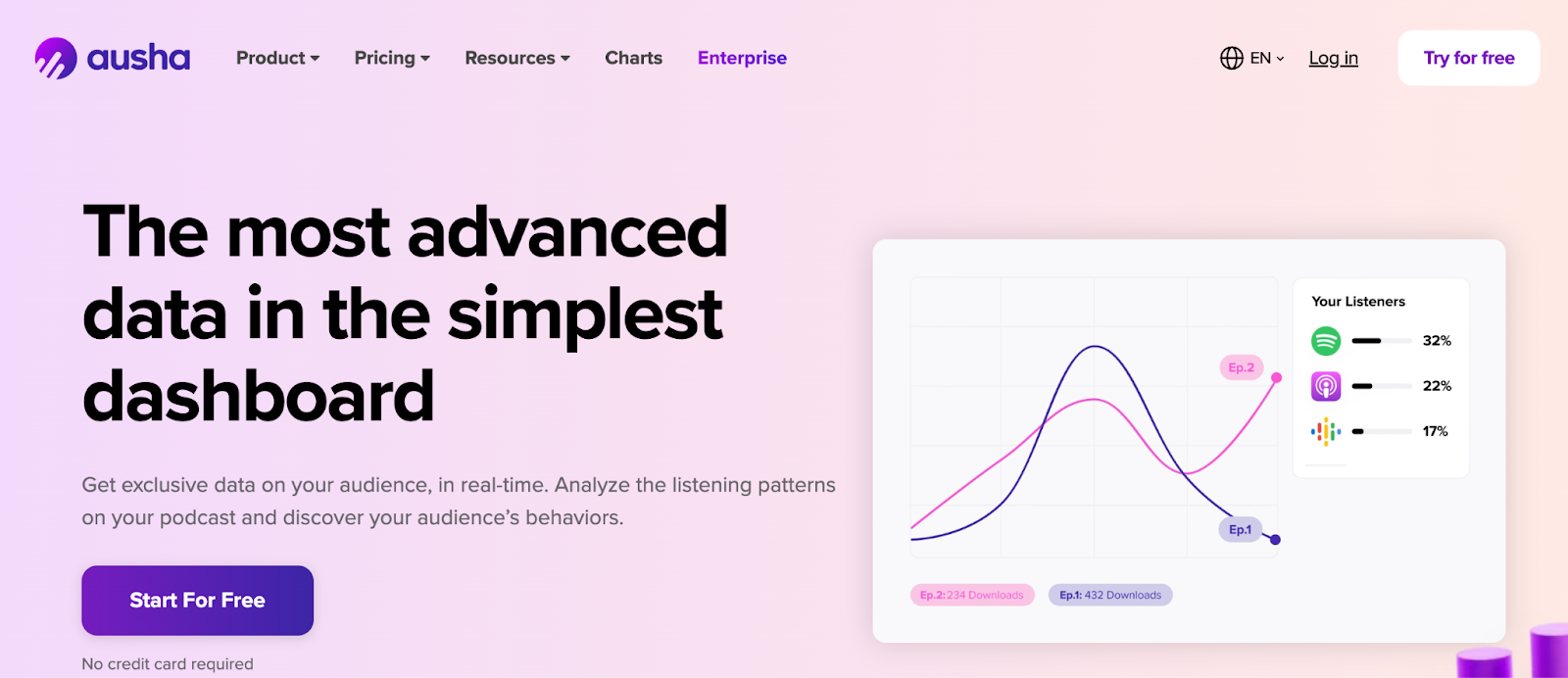 ausha Product Pricing Resources Charts Enterprise EN Log in Try for free

The most advanced data in the simplest dashboard

Get exclusive data on your audience, in real-time. Analyze the listening patterns on your podcast and discover your audience's behaviors.

Start For Free

No credit card required

Ep.2

Ep.1

Your Listeners

32%

22%

17%

Ep.2:234 Downloads

Ep.1: 432 Downloads